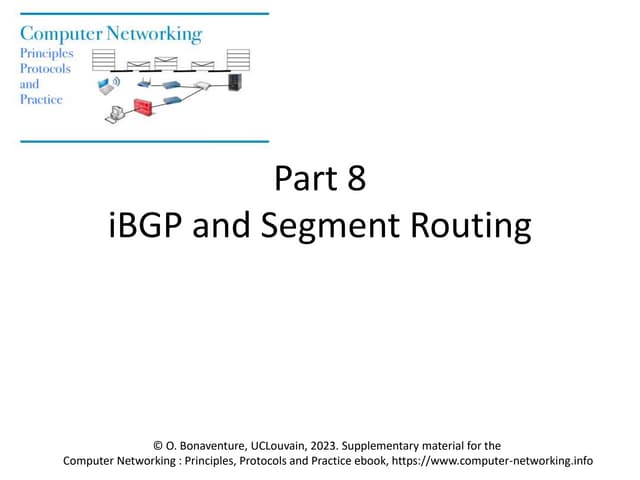 Computer Networking
Principles
Protocols
and
Practice

Part 8
iBGP and Segment Routing

© O. Bonaventure, UCLouvain, 2023. Supplementary material for the Computer Networking : Principles, Protocols and Practice ebook, https://www.computer-networking.info